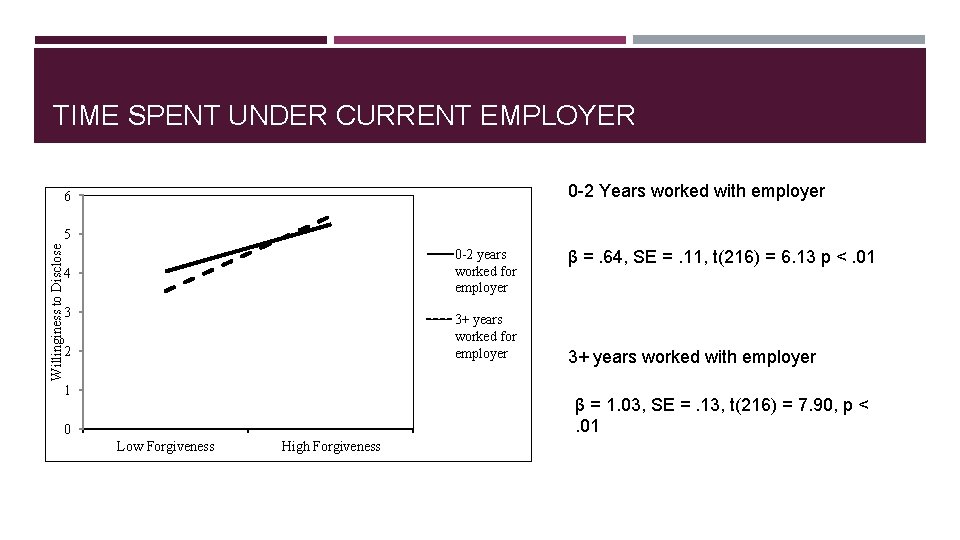 TIME SPENT UNDER CURRENT EMPLOYER

Willingness to Disclose

6
5
4
3
2
1
0

Low Forgiveness
High Forgiveness

0-2 years worked for employer

3+ years worked for employer

0-2 Years worked with employer

β = .64, SE = .11, t(216) = 6.13 p < .01

3+ years worked with employer

β = 1.03, SE = .13, t(216) = 7.90, p < .01